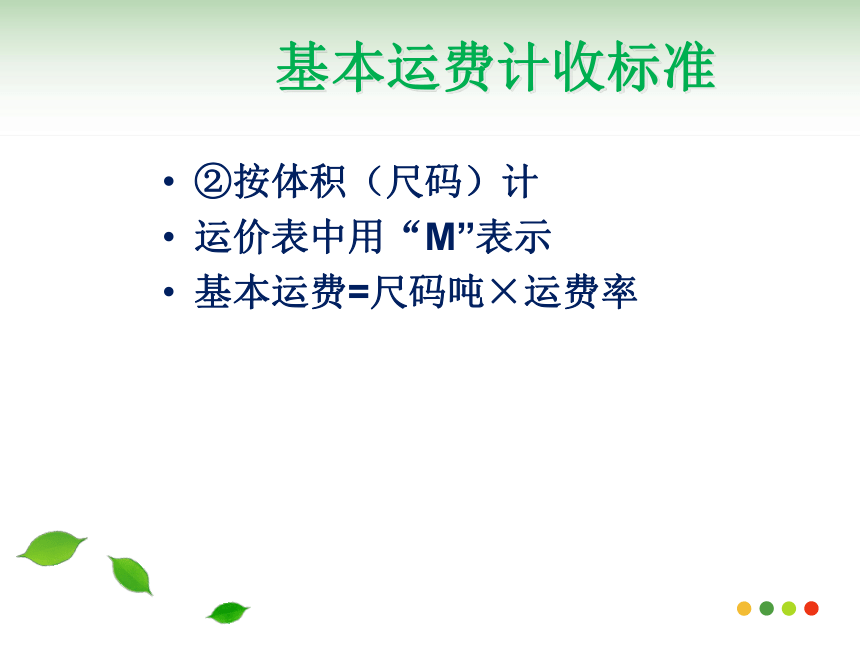 基本运费计收标准

• ②按体积（尺码）计
• 运价表中用“M”表示
• 基本运费=尺码吨×运费率